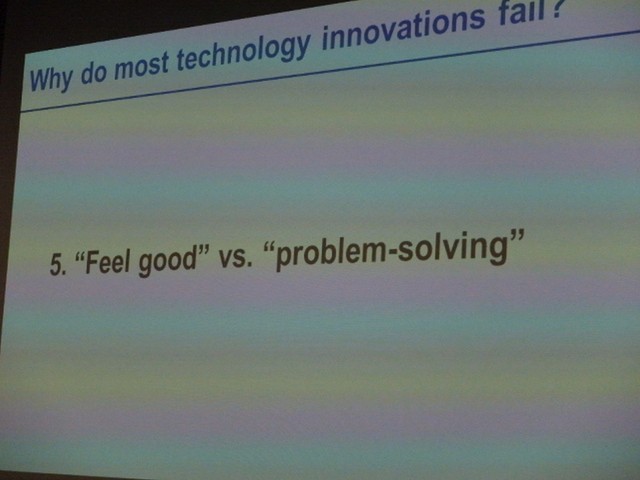 Why do most technology innovations fail?

5. “Feel good” vs. “problem-solving”